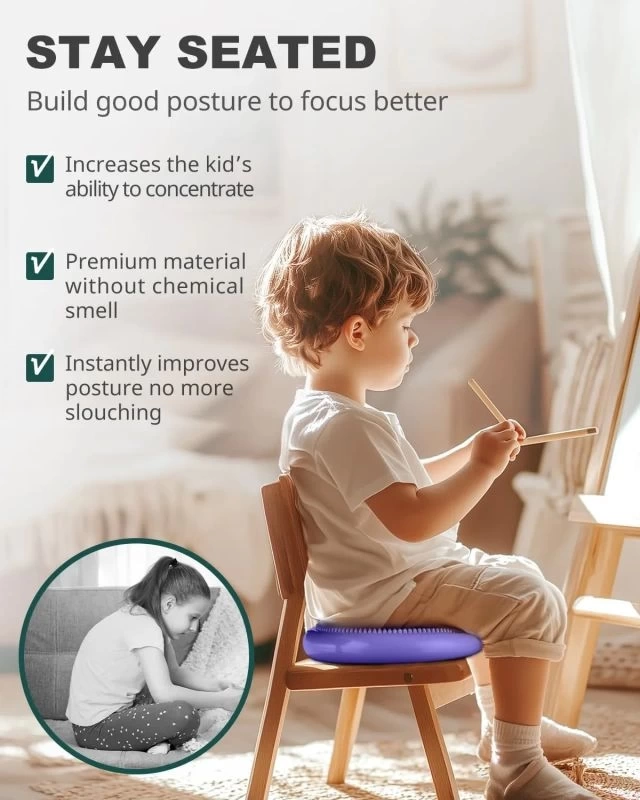 STAY SEATED
Build good posture to focus better

Increases the kid's ability to concentrate

Premium material without chemical smell

Instantly improves posture no more slouching